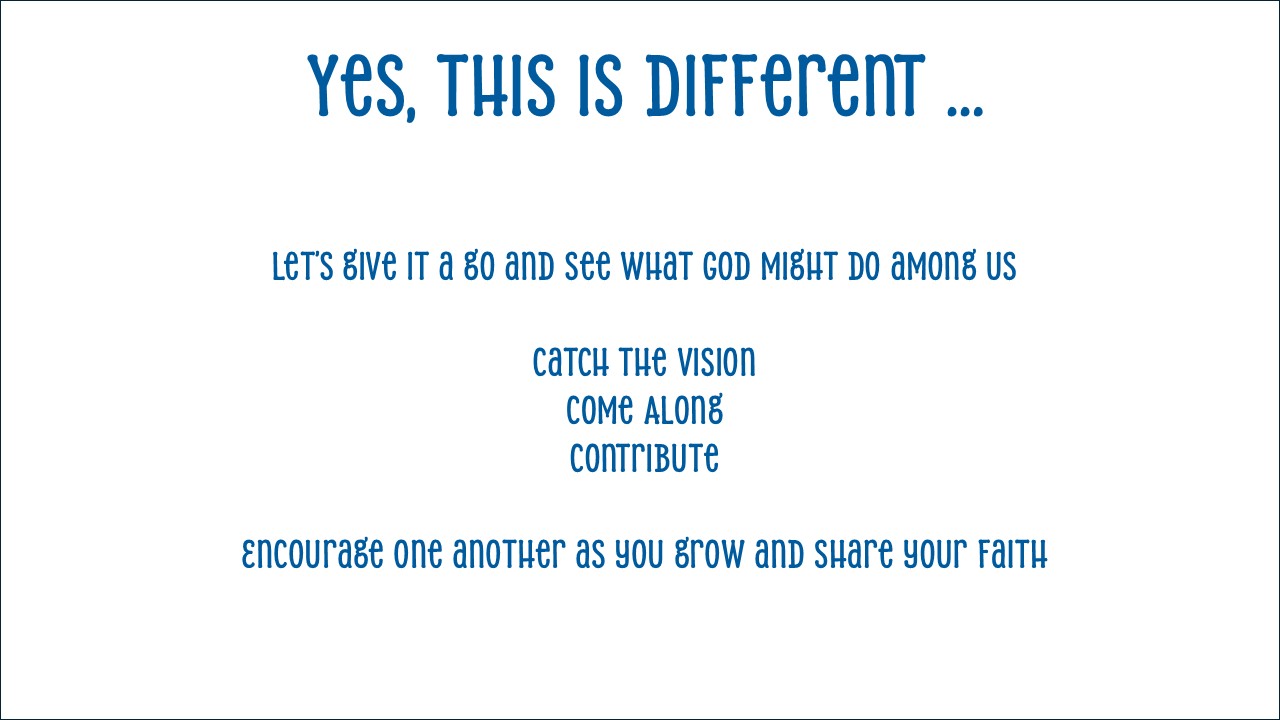 Yes, this is different …

Let's give it a go and see what God might do among us

Catch the vision
Come along
Contribute

Encourage one another as you grow and share your faith